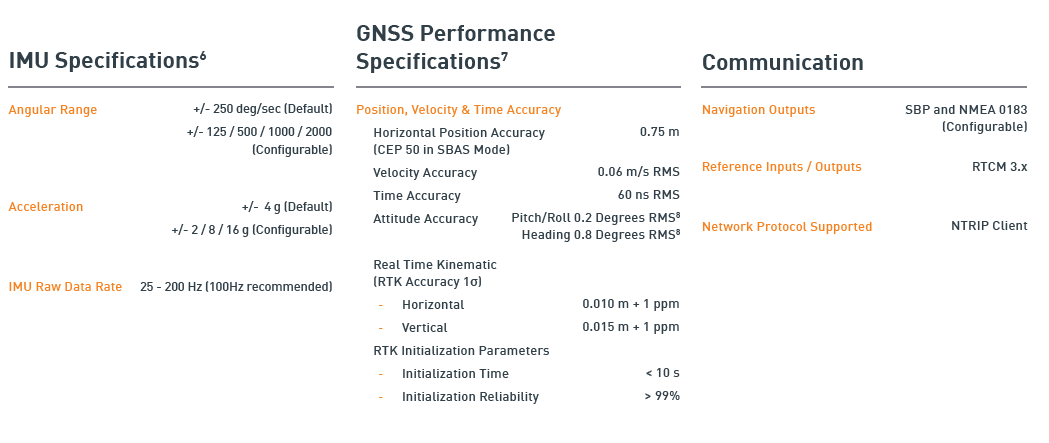 IMU Specifications$^6$

Angular Range +/- 250 deg/sec (Default)
+/- 125 / 500 / 1000 / 2000 (Configurable)

Acceleration +/- 4 g (Default)
+/- 2 / 8 / 16 g (Configurable)

IMU Raw Data Rate 25 - 200 Hz (100Hz recommended)

GNSS Performance Specifications$^7$

Position, Velocity & Time Accuracy

Horizontal Position Accuracy (CEP 50 in SBAS Mode) 0.75 m

Velocity Accuracy 0.06 m/s RMS

Time Accuracy 60 ns RMS

Attitude Accuracy Pitch/Roll 0.2 Degrees RMS$^8$
Heading 0.8 Degrees RMS$^8$

Real Time Kinematic (RTK Accuracy 1σ)

- Horizontal 0.010 m + 1 ppm

- Vertical 0.015 m + 1 ppm

RTK Initialization Parameters

- Initialization Time < 10 s

- Initialization Reliability > 99%

Communication

Navigation Outputs SBP and NMEA 0183 (Configurable)

Reference Inputs / Outputs RTCM 3.x

Network Protocol Supported NTRIP Client